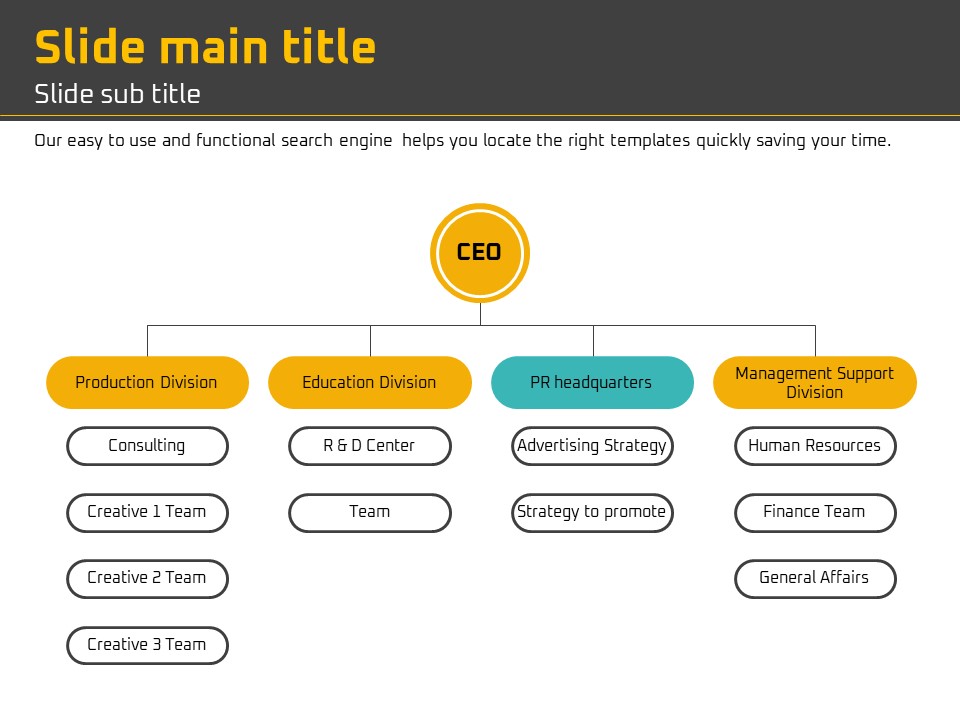 Slide main title

Slide sub title

Our easy to use and functional search engine helps you locate the right templates quickly saving your time.

CEO

Production Division

Consulting

Creative 1 Team

Creative 2 Team

Creative 3 Team

Education Division

R & D Center

Team

PR headquarters

Advertising Strategy

Strategy to promote

Management Support Division

Human Resources

Finance Team

General Affairs